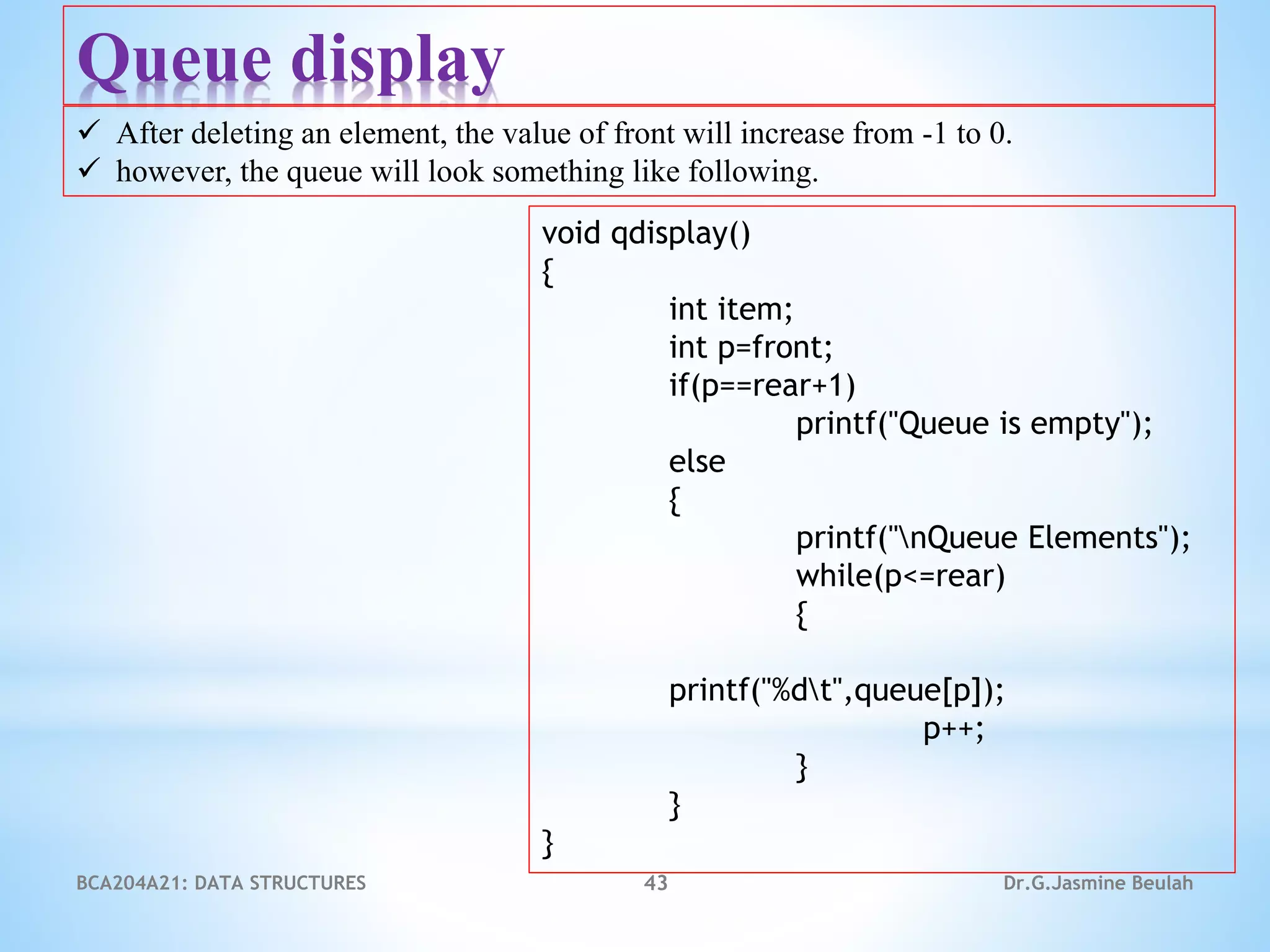 Queue display

✓ After deleting an element, the value of front will increase from -1 to 0.
✓ however, the queue will look something like following.

void qdisplay()
{
		int item;
		int p=front;
		if(p==rear+1)
				printf("Queue is empty");
		else
		{
				printf("\nQueue Elements");
				while(p<=rear)
				{

		printf("%d\t",queue[p]);
						p++;
				}
		}
}

BCA204A21: DATA STRUCTURES	43	Dr.G.Jasmine Beulah